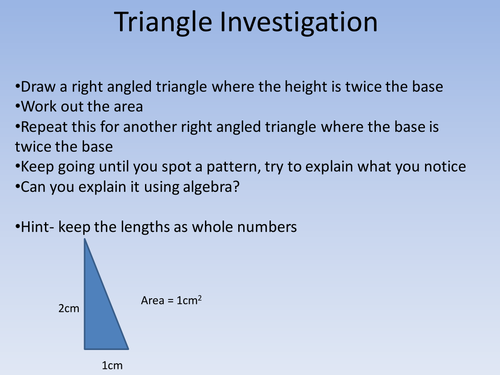 Triangle Investigation

•Draw a right angled triangle where the height is twice the base
•Work out the area
•Repeat this for another right angled triangle where the base is twice the base
•Keep going until you spot a pattern, try to explain what you notice
•Can you explain it using algebra?

•Hint- keep the lengths as whole numbers

2cm

Area = $1cm^2$

1cm